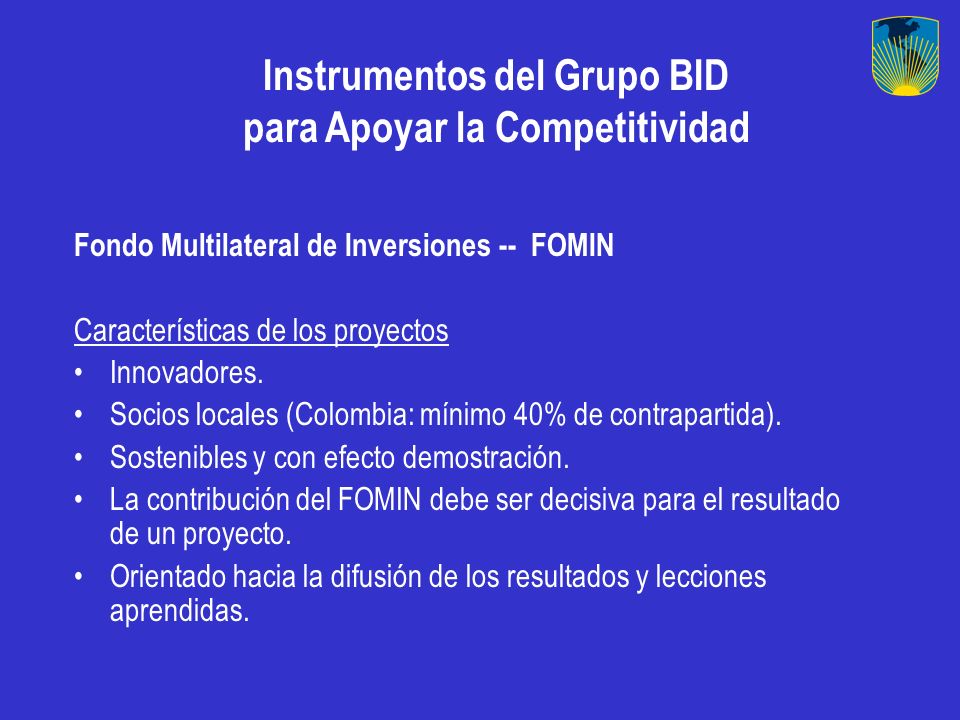 Instrumentos del Grupo BID
para Apoyar la Competitividad

Fondo Multilateral de Inversiones -- FOMIN

Características de los proyectos
• Innovadores.
• Socios locales (Colombia: mínimo 40% de contrapartida).
• Sostenibles y con efecto demostración.
• La contribución del FOMIN debe ser decisiva para el resultado de un proyecto.
• Orientado hacia la difusión de los resultados y lecciones aprendidas.